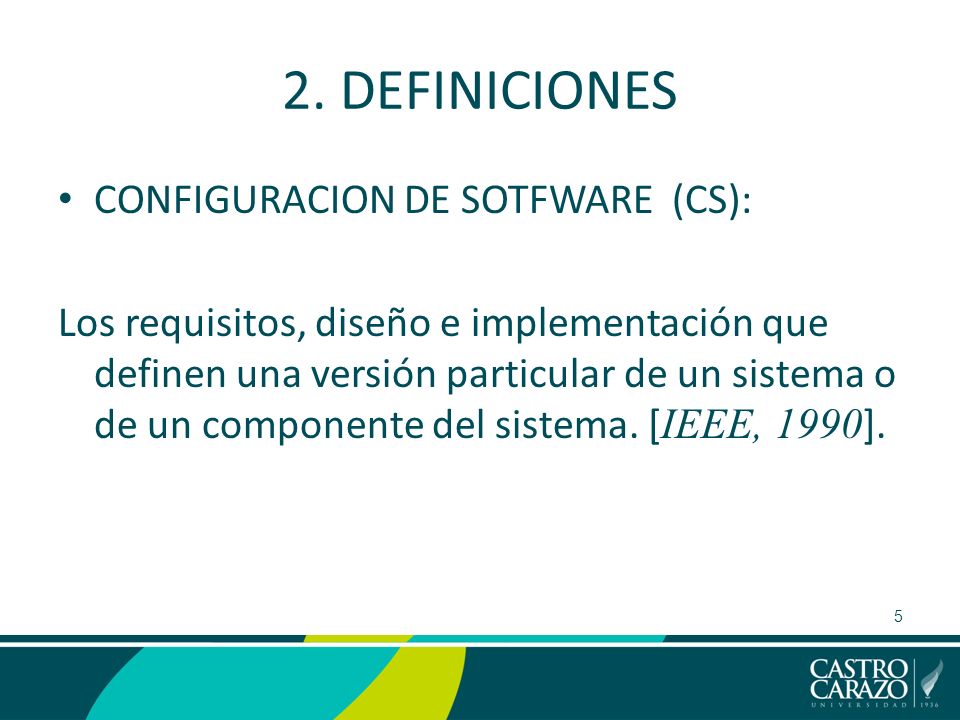 2. DEFINICIONES

• CONFIGURACION DE SOTFWARE (CS):

Los requisitos, diseño e implementación que definen una versión particular de un sistema o de un componente del sistema. [IEEE, 1990].

5

CASTRO CARAZO
UNIVERSIDAD 1936